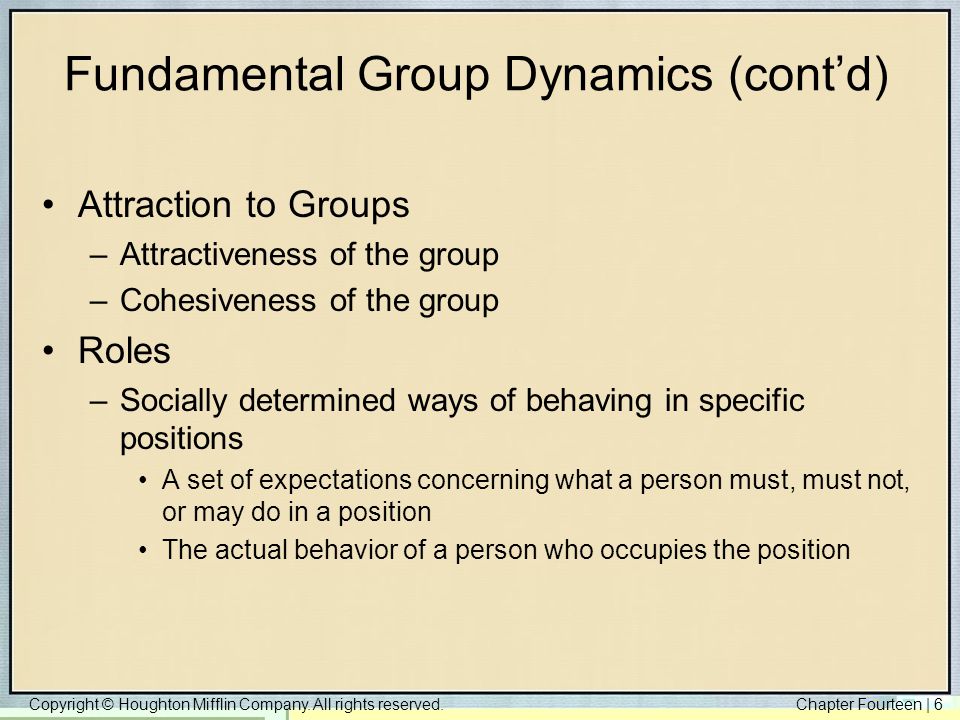 Fundamental Group Dynamics (cont'd)

• Attraction to Groups
– Attractiveness of the group
– Cohesiveness of the group
• Roles
– Socially determined ways of behaving in specific positions
• A set of expectations concerning what a person must, must not, or may do in a position
• The actual behavior of a person who occupies the position

Copyright © Houghton Mifflin Company. All rights reserved.

Chapter Fourteen | 6